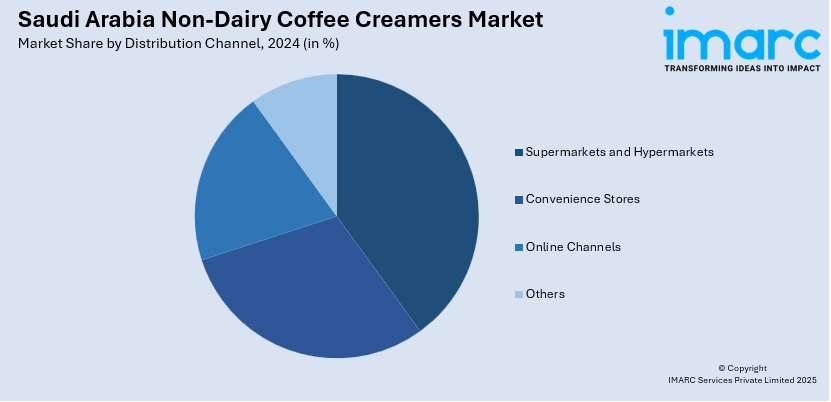 Saudi Arabia Non-Dairy Coffee Creamers Market
Market Share by Distribution Channel, 2024 (in %)

imarc
TRANSFORMING IDEAS INTO IMPACT

Supermarkets and Hypermarkets
Convenience Stores
Online Channels
Others

© Copyright
IMARC Services Private Limited 2025